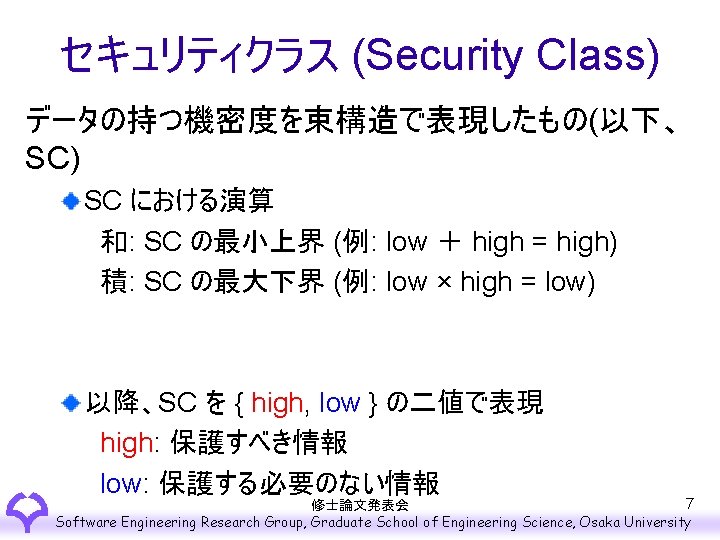 セキュリティクラス (Security Class)

データの持つ機密度を束構造で表現したもの(以下、SC)

SC における演算

和: SC の最小上界 (例: low ＋ high = high)

積: SC の最大下界 (例: low × high = low)

以降、SC を { high, low } の二値で表現

high: 保護すべき情報

low: 保護する必要のない情報

修士論文発表会

7

Software Engineering Research Group, Graduate School of Engineering Science, Osaka University